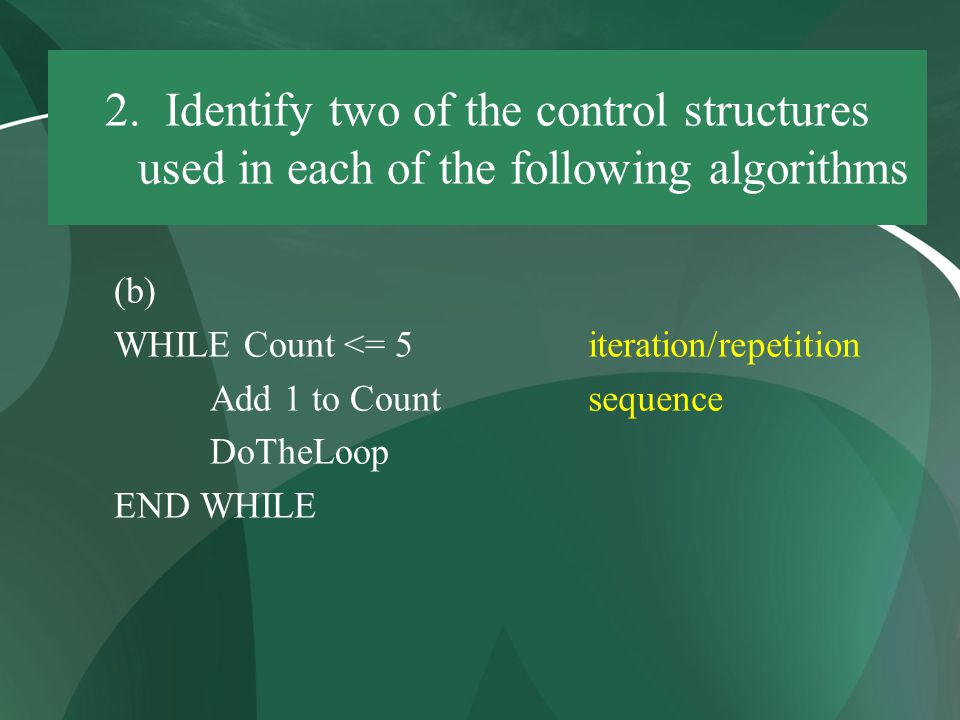 2. Identify two of the control structures used in each of the following algorithms

(b)

WHILE Count <= 5
Add 1 to Count
DoTheLoop
END WHILE

iteration/repetition
sequence